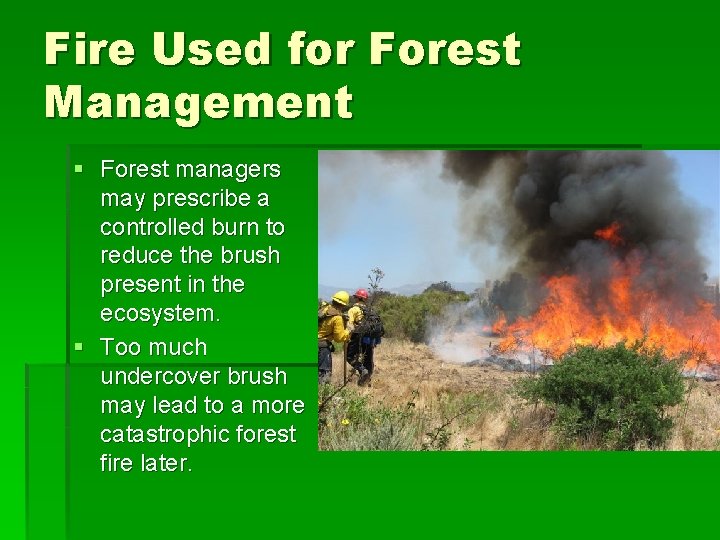 Fire Used for Forest Management

▪ Forest managers may prescribe a controlled burn to reduce the brush present in the ecosystem.
▪ Too much undercover brush may lead to a more catastrophic forest fire later.